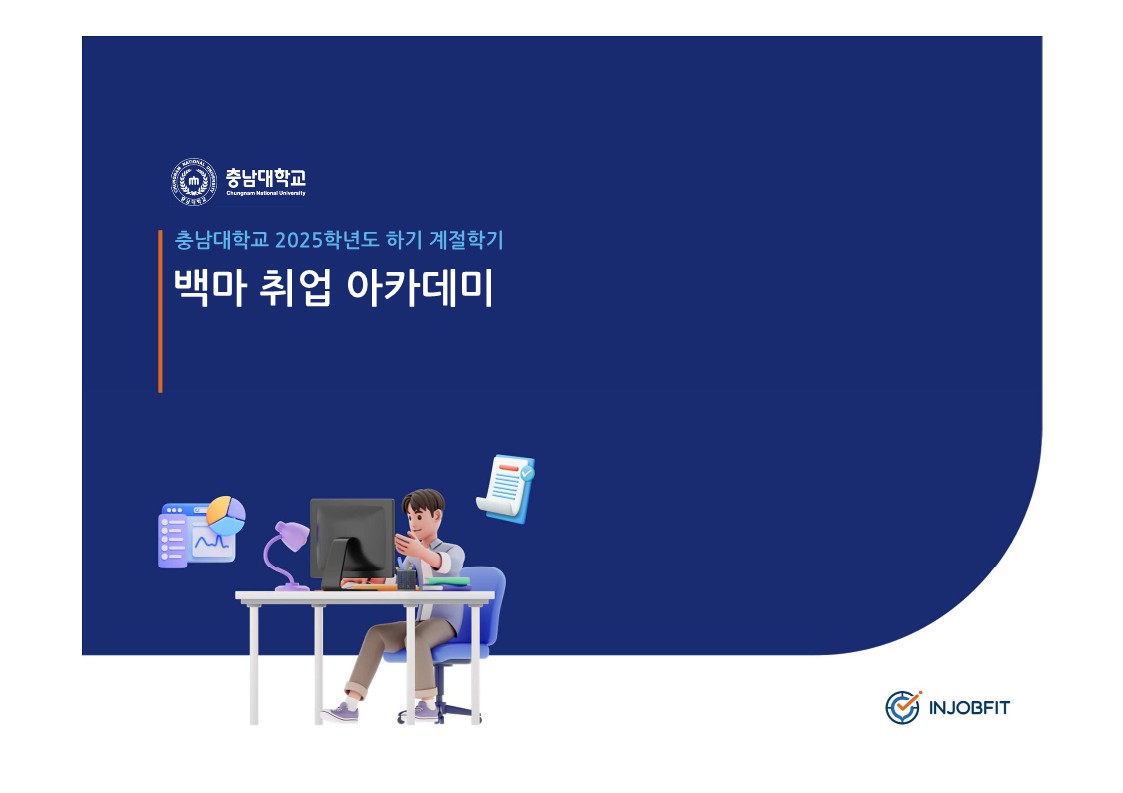 충남대학교
Chungnam National University

충남대학교 2025학년도 하기 계절학기

백마 취업 아카데미

INJOBFIT